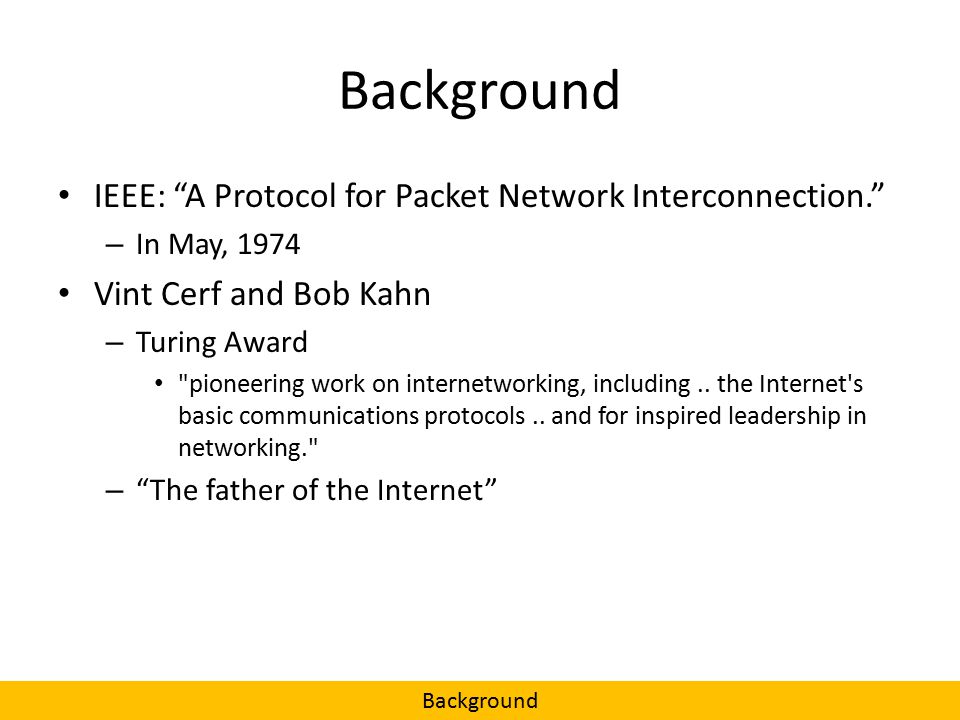 Background

• IEEE: “A Protocol for Packet Network Interconnection.”
– In May, 1974
• Vint Cerf and Bob Kahn
– Turing Award
• "pioneering work on internetworking, including .. the Internet's basic communications protocols .. and for inspired leadership in networking."
– “The father of the Internet”

Background